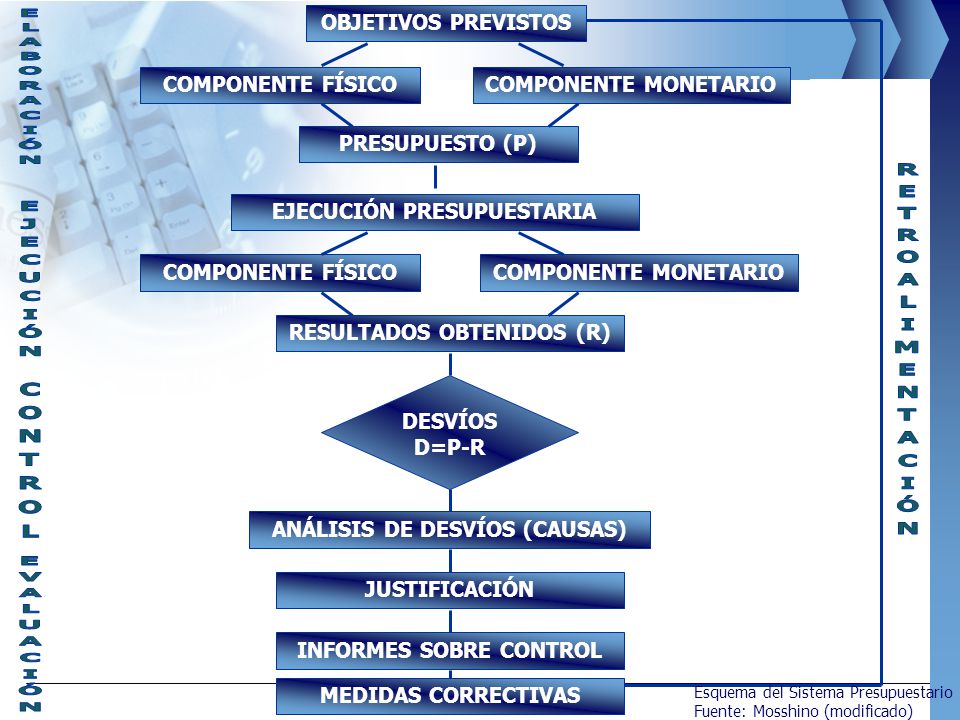 ELABORACIÓN

EJECUCIÓN

CONTROL

EVALUACIÓN

OBJETIVOS PREVISTOS

COMPONENTE FÍSICO

COMPONENTE MONETARIO

PRESUPUESTO (P)

EJECUCIÓN PRESUPUESTARIA

COMPONENTE FÍSICO

COMPONENTE MONETARIO

RESULTADOS OBTENIDOS (R)

DESVÍOS
D=P-R

ANÁLISIS DE DESVÍOS (CAUSAS)

JUSTIFICACIÓN

INFORMES SOBRE CONTROL

MEDIDAS CORRECTIVAS

RETROALIMENTACIÓN

Esquema del Sistema Presupuestario
Fuente: Mosshino (modificado)